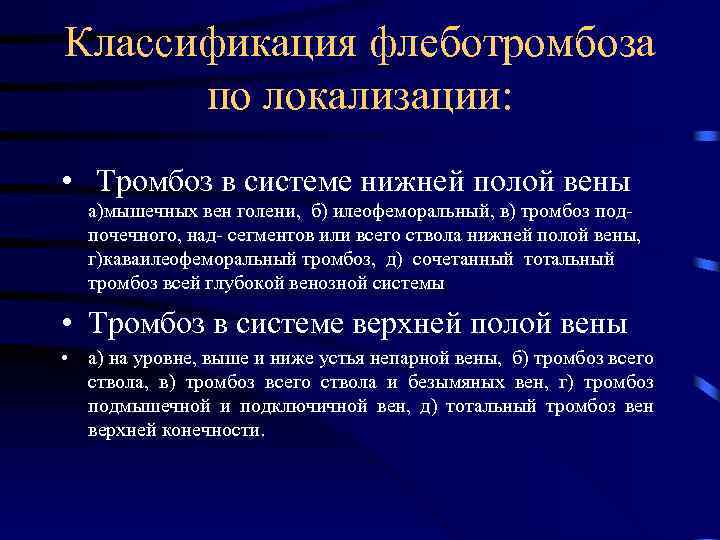 Классификация флеботромбоза по локализации:

• Тромбоз в системе нижней полой вены
а)мышечных вен голени, б) илеофеморальный, в) тромбоз под- почечного, над- сегментов или всего ствола нижней полой вены, г)каваилеофеморальный тромбоз, д) сочетанный тотальный тромбоз всей глубокой венозной системы

• Тромбоз в системе верхней полой вены

• а) на уровне, выше и ниже устья непарной вены, б) тромбоз всего ствола, в) тромбоз всего ствола и безымяных вен, г) тромбоз подмышечной и подключичной вен, д) тотальный тромбоз вен верхней конечности.